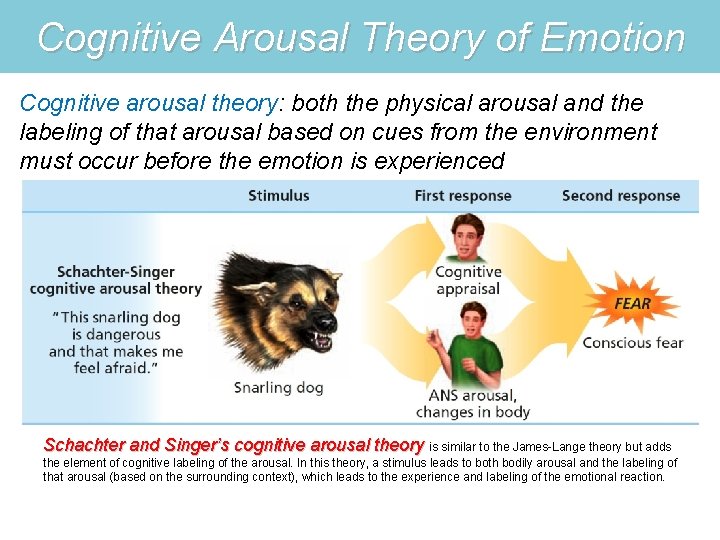 Cognitive Arousal Theory of Emotion

Cognitive arousal theory: both the physical arousal and the labeling of that arousal based on cues from the environment must occur before the emotion is experienced

Stimulus

First response

Second response

Schachter-Singer cognitive arousal theory

"This snarling dog is dangerous and that makes me feel afraid."

Snarling dog

Cognitive appraisal

ANS arousal, changes in body

FEAR

Conscious fear

Schachter and Singer's cognitive arousal theory is similar to the James-Lange theory but adds the element of cognitive labeling of the arousal. In this theory, a stimulus leads to both bodily arousal and the labeling of that arousal (based on the surrounding context), which leads to the experience and labeling of the emotional reaction.